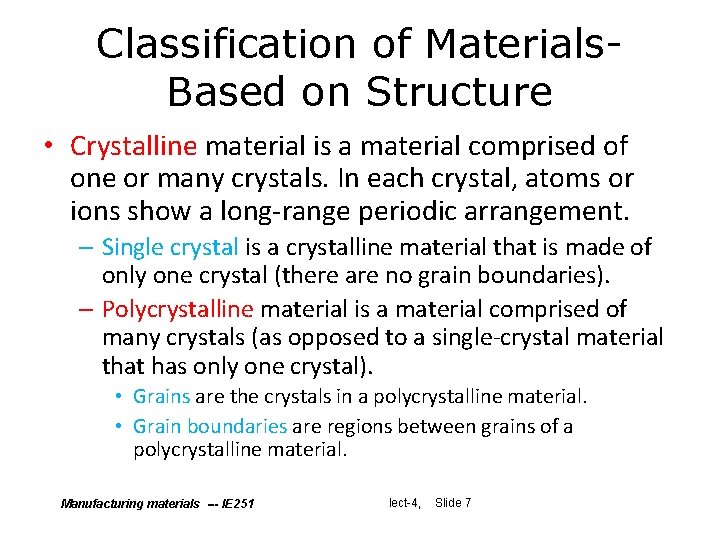 Classification of Materials-Based on Structure

• Crystalline material is a material comprised of one or many crystals. In each crystal, atoms or ions show a long-range periodic arrangement.

– Single crystal is a crystalline material that is made of only one crystal (there are no grain boundaries).

– Polycrystalline material is a material comprised of many crystals (as opposed to a single-crystal material that has only one crystal).

• Grains are the crystals in a polycrystalline material.

• Grain boundaries are regions between grains of a polycrystalline material.

Manufacturing materials -- IE251

lect-4, Slide 7